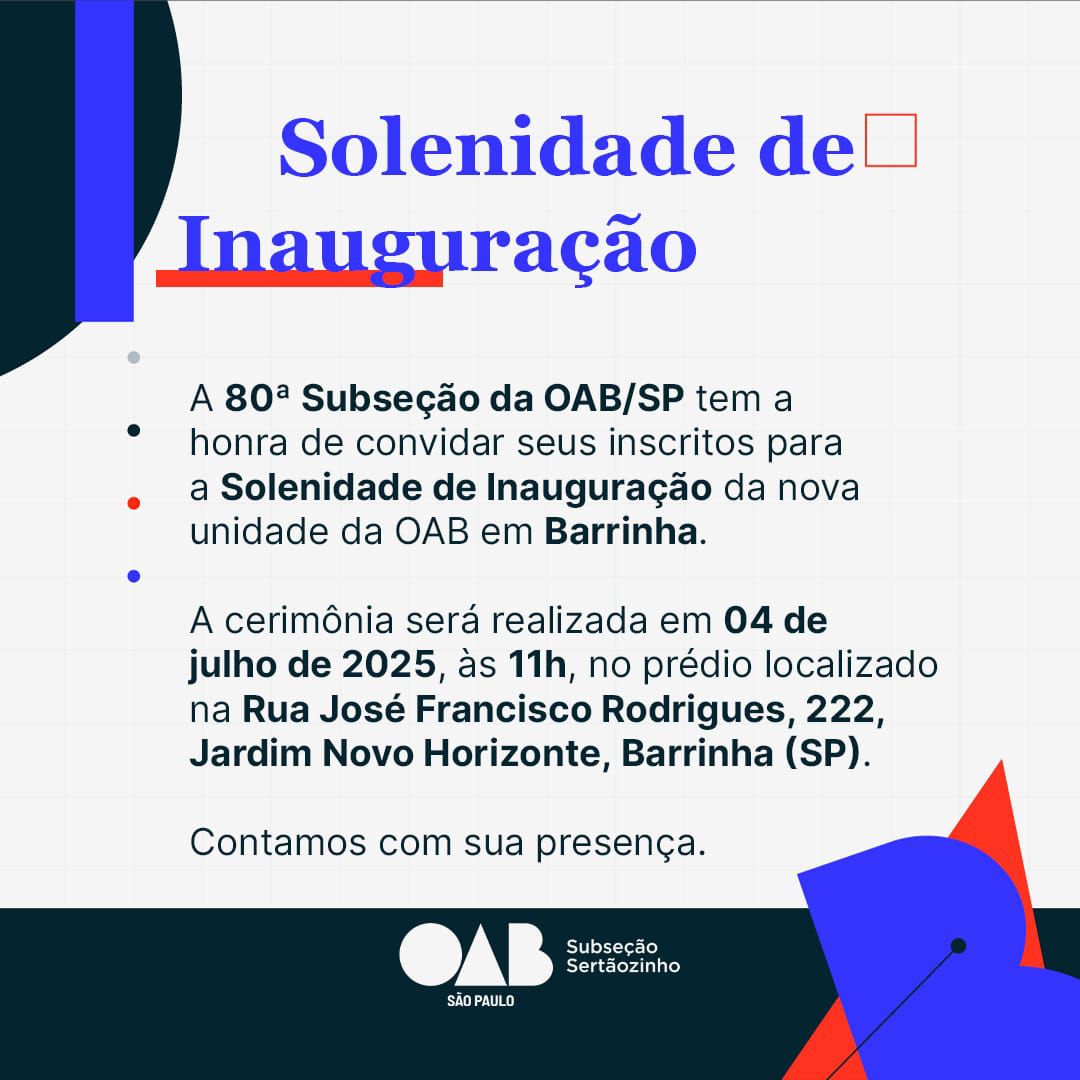 Solenidade de Inauguração

A 80ª Subseção da OAB/SP tem a honra de convidar seus inscritos para a Solenidade de Inauguração da nova unidade da OAB em Barrinha.

A cerimônia será realizada em 04 de julho de 2025, às 11h, no prédio localizado na Rua José Francisco Rodrigues, 222, Jardim Novo Horizonte, Barrinha (SP).

Contamos com sua presença.

OAB SÃO PAULO Subseção Sertãozinho